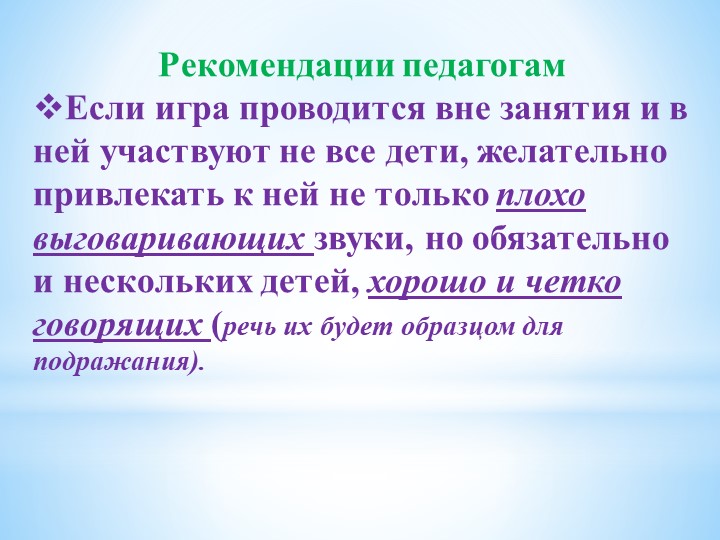 Рекомендации педагогам

❖Если игра проводится вне занятия и в ней участвуют не все дети, желательно привлекать к ней не только плохо выговаривающих звуки, но обязательно и нескольких детей, хорошо и четко говорящих (речь их будет образцом для подражания).